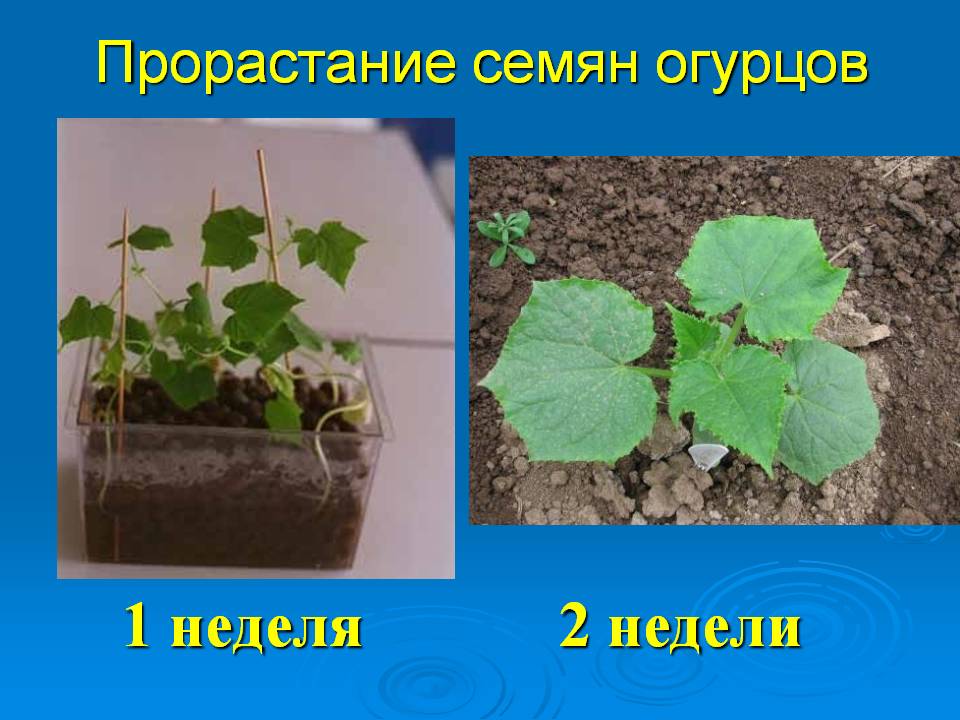 Прорастание семян огурцов

1 неделя

2 недели